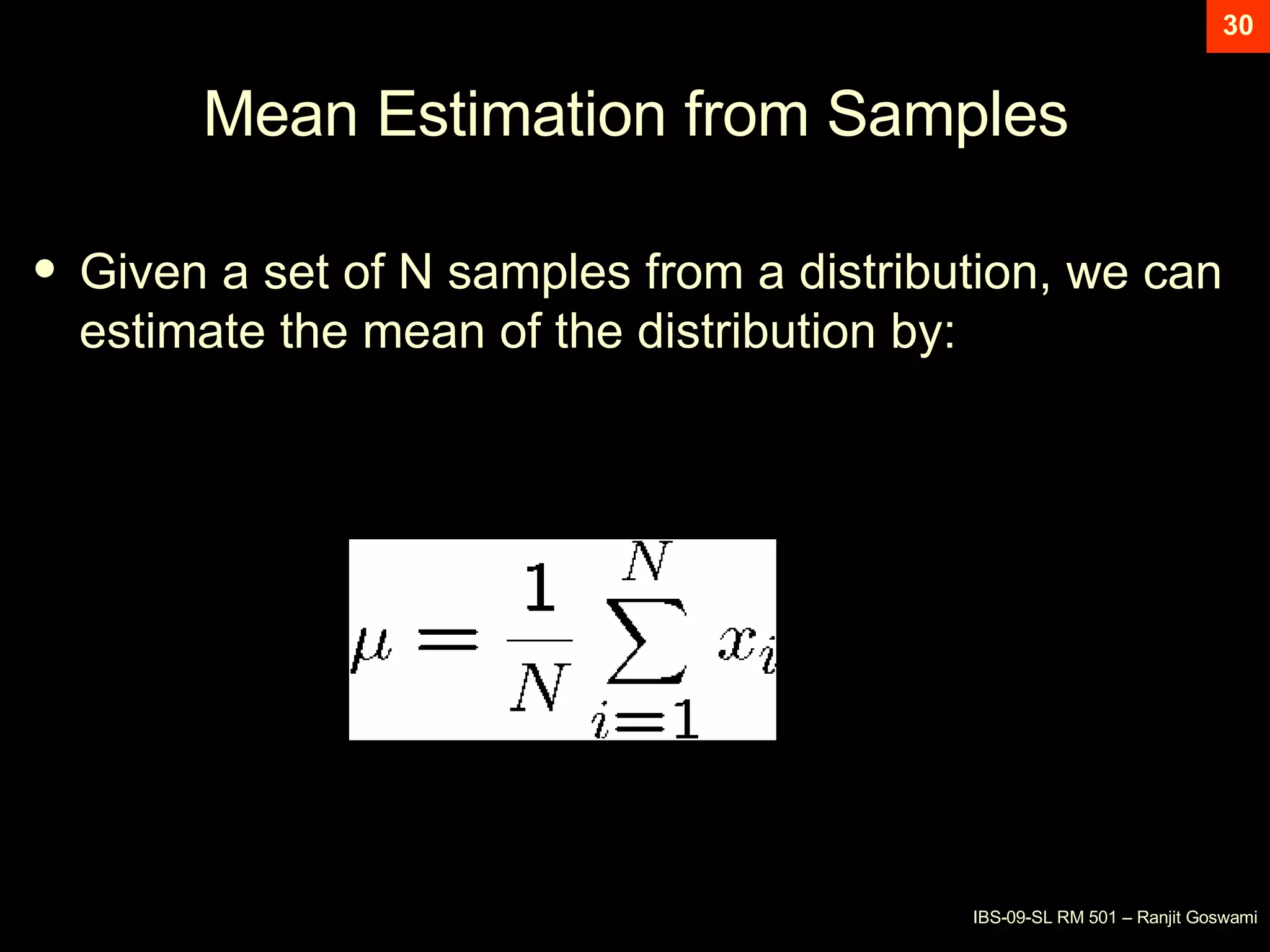 30

Mean Estimation from Samples

• Given a set of N samples from a distribution, we can estimate the mean of the distribution by:

$\mu = \frac{1}{N} \sum_{i=1}^{N} x_i$

IBS-09-SL RM 501 – Ranjit Goswami